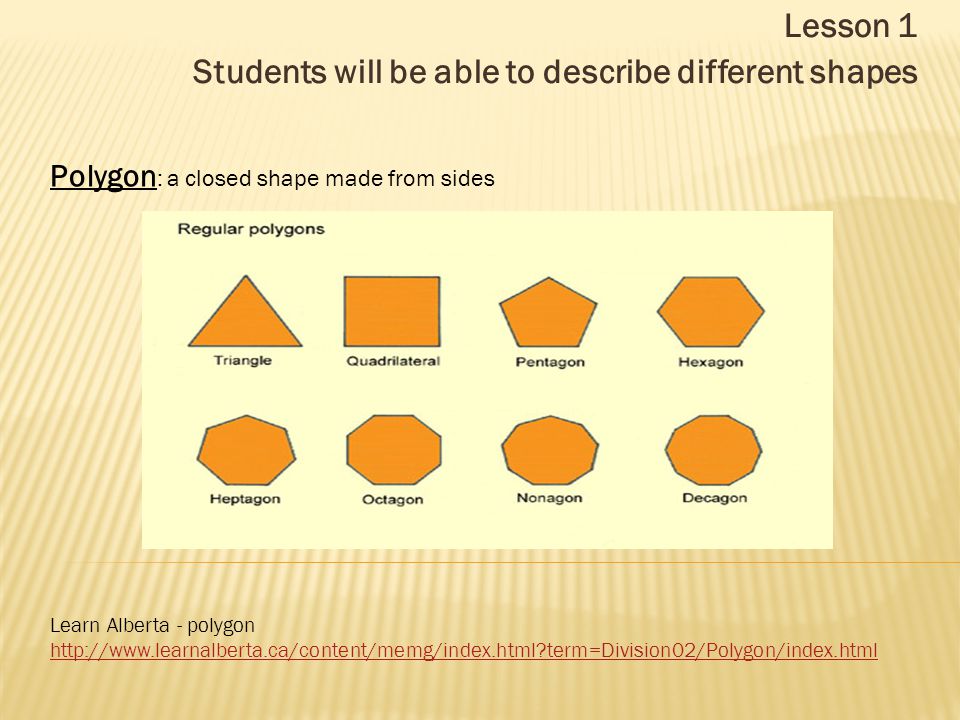 Lesson 1
Students will be able to describe different shapes

Polygon: a closed shape made from sides

Regular polygons

Triangle
Quadrilateral
Pentagon
Hexagon
Heptagon
Octagon
Nonagon
Decagon

Learn Alberta - polygon
http://www.learnalberta.ca/content/memg/index.html?term=Division02/Polygon/index.html